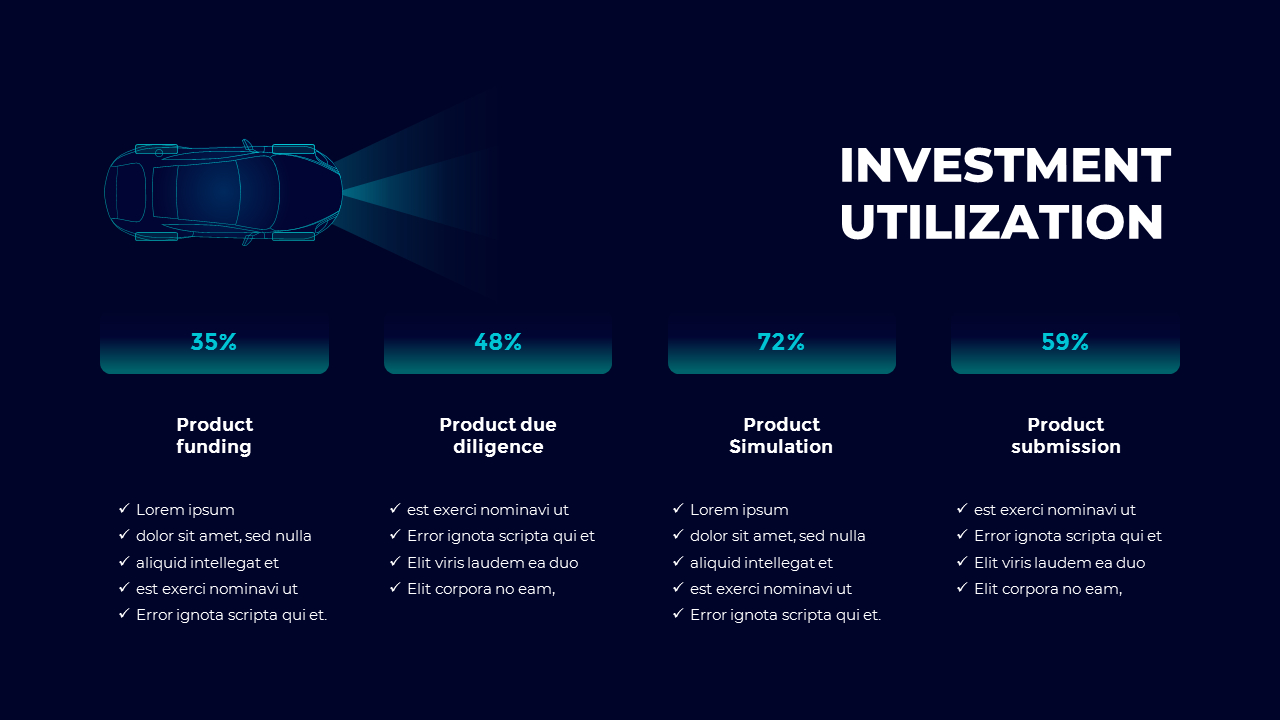 INVESTMENT UTILIZATION

35%

Product funding

✓ Lorem ipsum
✓ dolor sit amet, sed nulla
✓ aliquid intellegat et
✓ est exerci nominavi ut
✓ Error ignota scripta qui et.

48%

Product due diligence

✓ est exerci nominavi ut
✓ Error ignota scripta qui et
✓ Elit viris laudem ea duo
✓ Elit corpora no eam,

72%

Product Simulation

✓ Lorem ipsum
✓ dolor sit amet, sed nulla
✓ aliquid intellegat et
✓ est exerci nominavi ut
✓ Error ignota scripta qui et.

59%

Product submission

✓ est exerci nominavi ut
✓ Error ignota scripta qui et
✓ Elit viris laudem ea duo
✓ Elit corpora no eam,